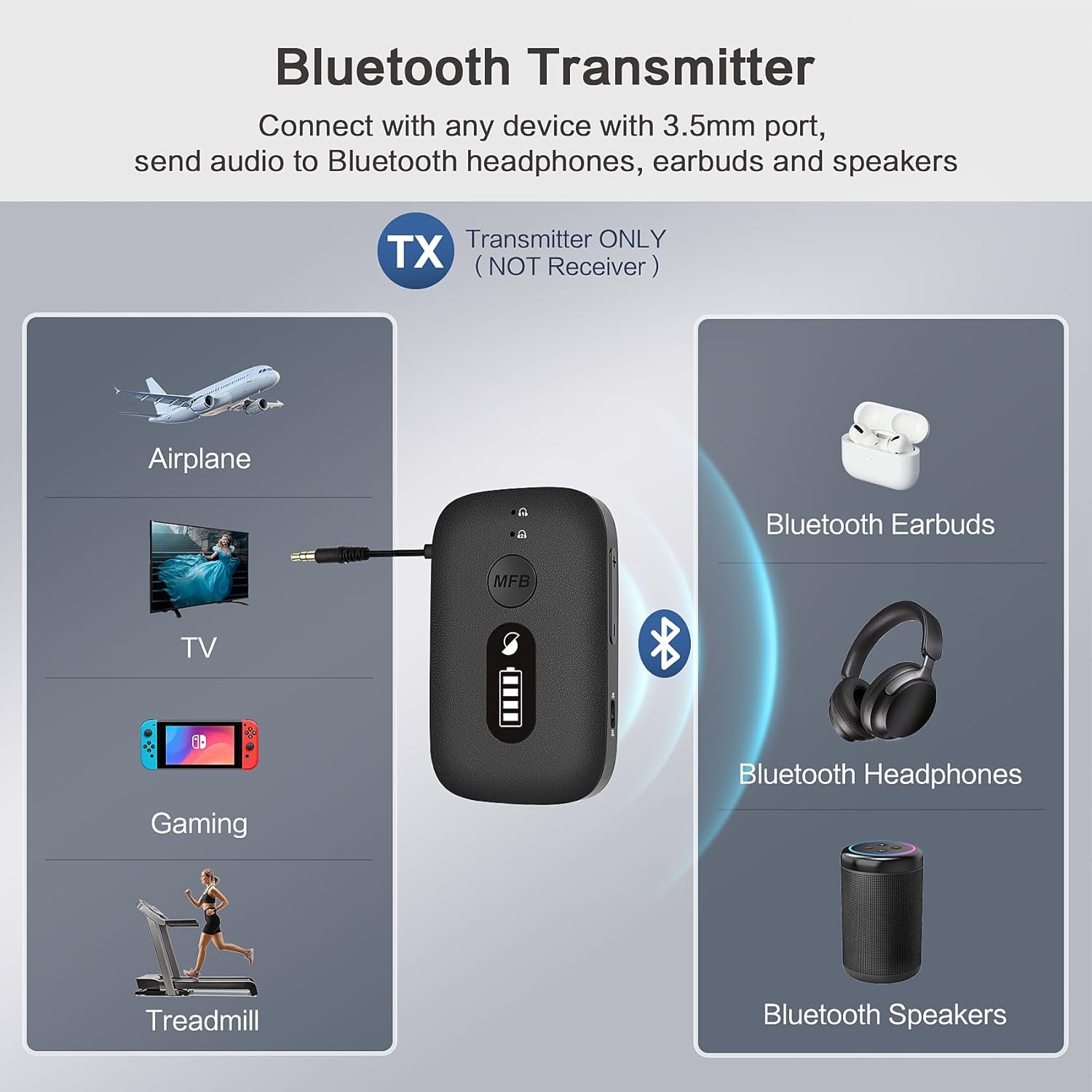 Bluetooth Transmitter

Connect with any device with 3.5mm port, send audio to Bluetooth headphones, earbuds and speakers

TX Transmitter ONLY ( NOT Receiver )

Airplane

TV

Gaming

Treadmill

MFB

Bluetooth Earbuds

Bluetooth Headphones

Bluetooth Speakers